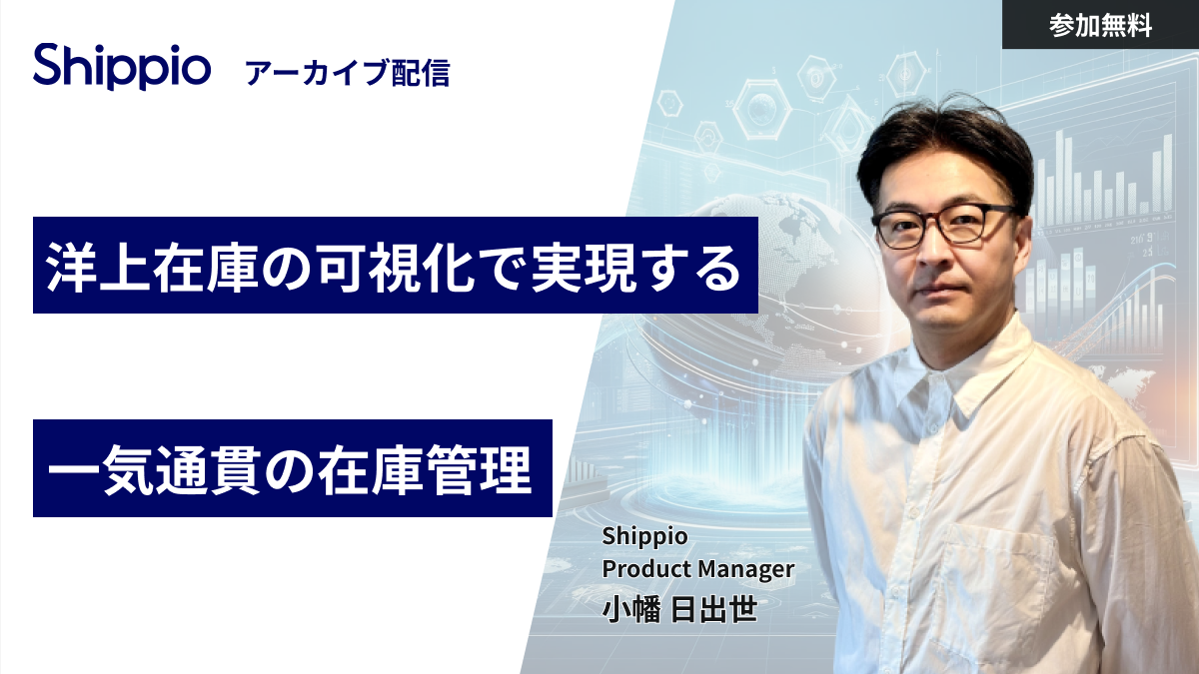 参加無料

Shippio アーカイブ配信

洋上在庫の可視化で実現する

一気通貫の在庫管理

Shippio
Product Manager
小幡 日出世